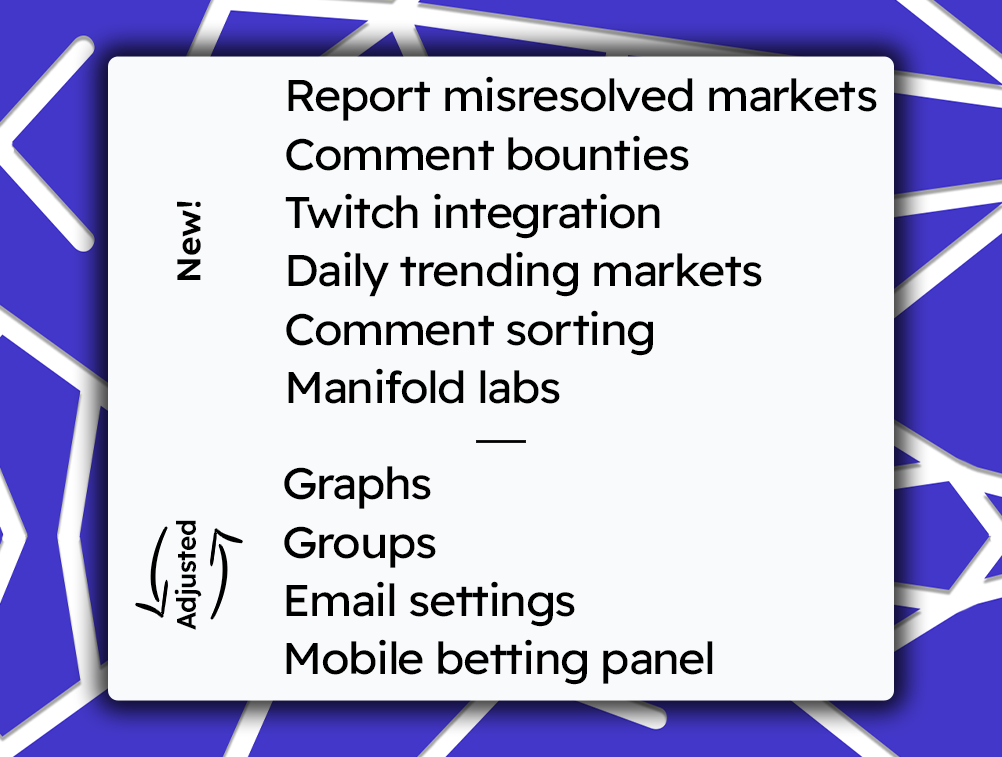 New!

Report misresolved markets
Comment bounties
Twitch integration
Daily trending markets
Comment sorting
Manifold labs

—

Adjusted

Graphs
Groups
Email settings
Mobile betting panel